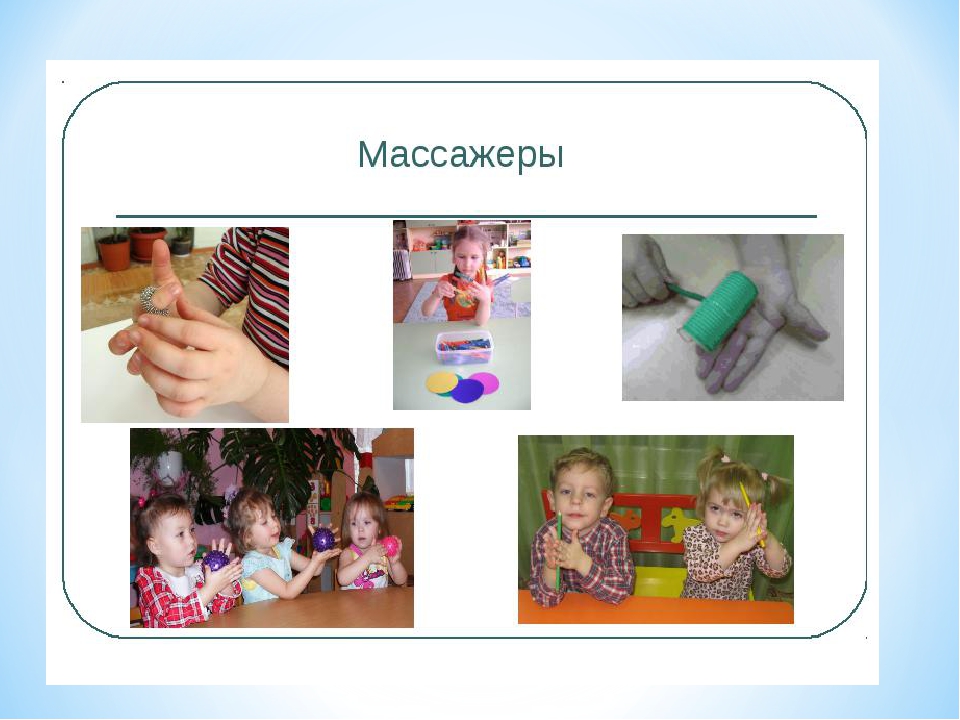 Массажеры